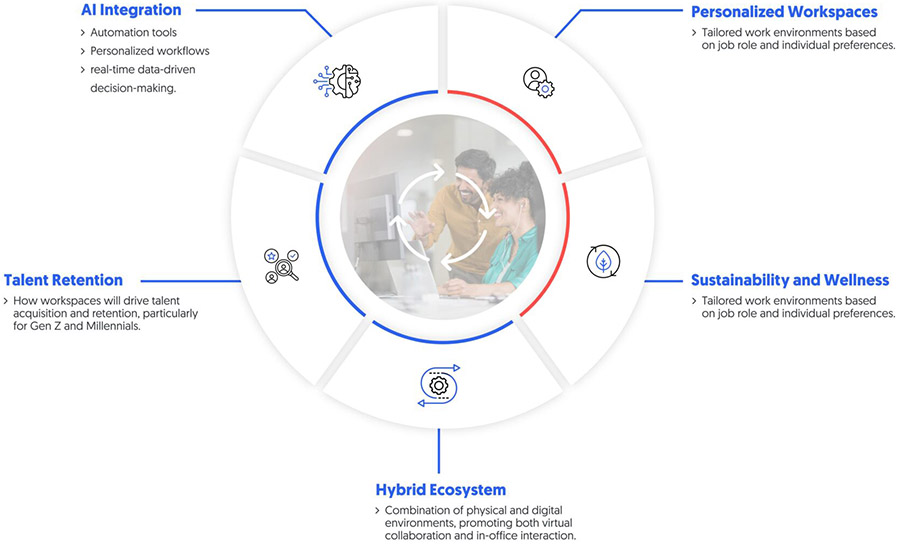 AI Integration
> Automation tools
> Personalized workflows
> real-time data-driven decision-making.

Personalized Workspaces
> Tailored work environments based on job role and individual preferences.

Talent Retention
> How workspaces will drive talent acquisition and retention, particularly for Gen Z and Millennials.

Sustainability and Wellness
> Tailored work environments based on job role and individual preferences.

Hybrid Ecosystem
> Combination of physical and digital environments, promoting both virtual collaboration and in-office interaction.